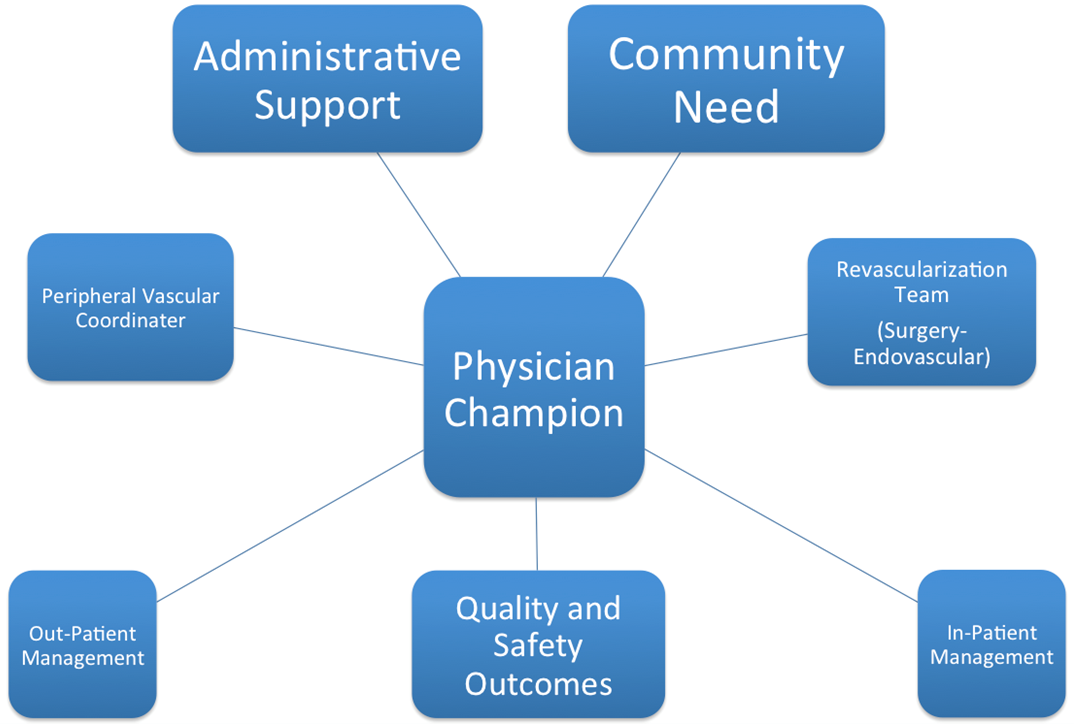 Administrative Support

Community Need

Peripheral Vascular Coordinater

Physician Champion

Revascularization Team

(Surgery-Endovascular)

Out-Patient Management

Quality and Safety Outcomes

In-Patient Management